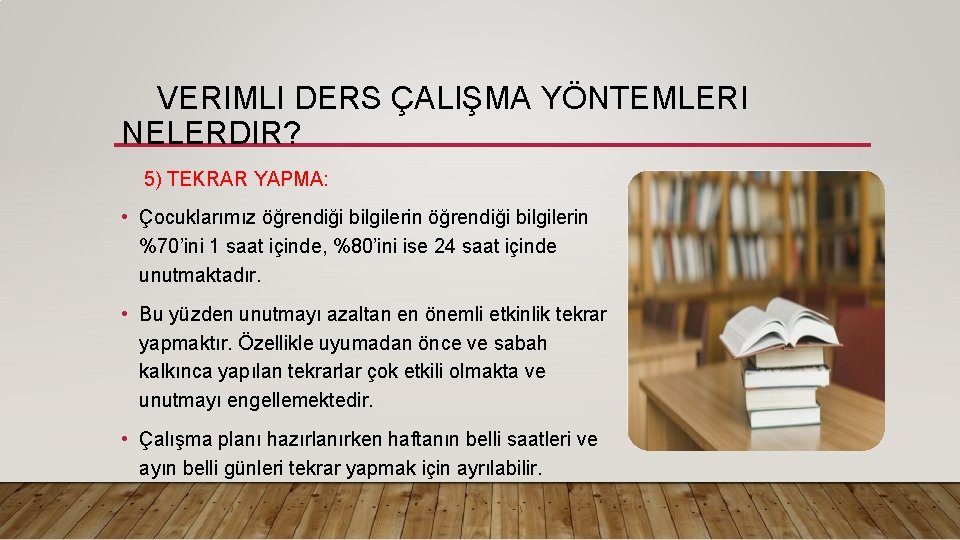 VERIMLI DERS ÇALIŞMA YÖNTEMLERI NELERDIR?

5) TEKRAR YAPMA:

• Çocuklarımız öğrendiği bilgilerin öğrendiği bilgilerin %70'ini 1 saat içinde, %80'ini ise 24 saat içinde unutmaktadır.

• Bu yüzden unutmayı azaltan en önemli etkinlik tekrar yapmaktır. Özellikle uyumadan önce ve sabah kalkınca yapılan tekrarlar çok etkili olmakta ve unutmayı engellemektedir.

• Çalışma planı hazırlanırken haftanın belli saatleri ve ayın belli günleri tekrar yapmak için ayrılabilir.